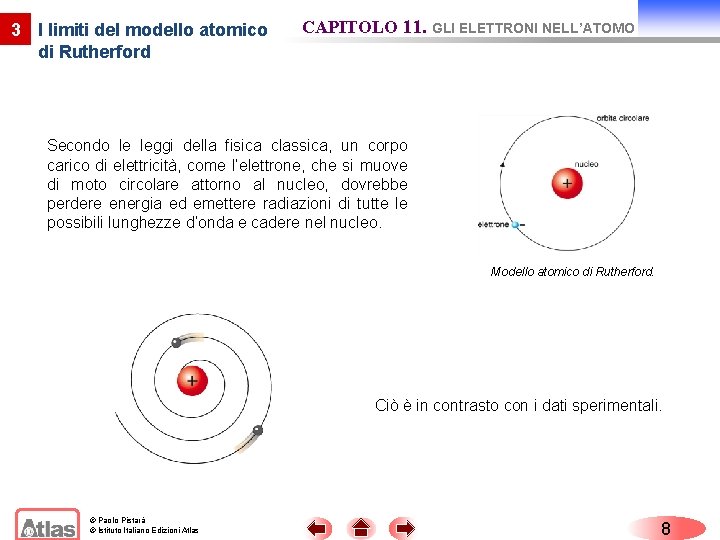 3 I limiti del modello atomico di Rutherford

CAPITOLO 11. GLI ELETTRONI NELL'ATOMO

Secondo le leggi della fisica classica, un corpo carico di elettricità, come l'elettrone, che si muove di moto circolare attorno al nucleo, dovrebbe perdere energia ed emettere radiazioni di tutte le possibili lunghezze d'onda e cadere nel nucleo.

orbita circolare
nucleo
+
elettrone
−

Modello atomico di Rutherford.

+

Ciò è in contrasto con i dati sperimentali.

Atlas

© Paolo Pistarà
© Istituto Italiano Edizioni Atlas

8